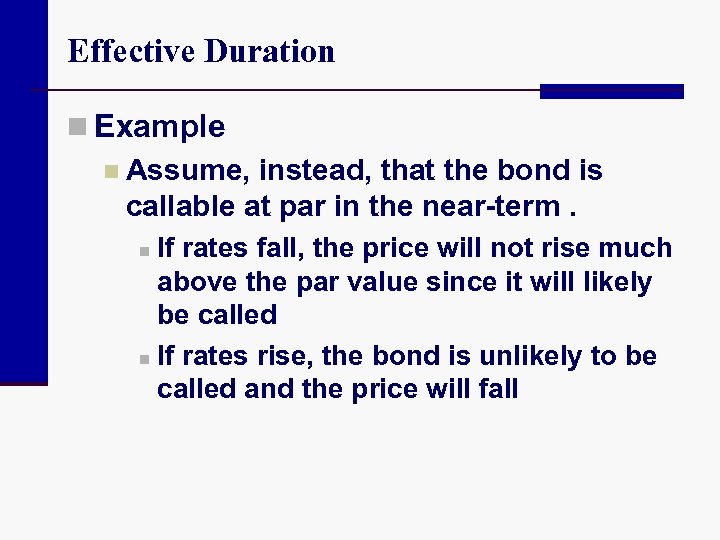 Effective Duration

Example

Assume, instead, that the bond is callable at par in the near-term .

If rates fall, the price will not rise much above the par value since it will likely be called

If rates rise, the bond is unlikely to be called and the price will fall